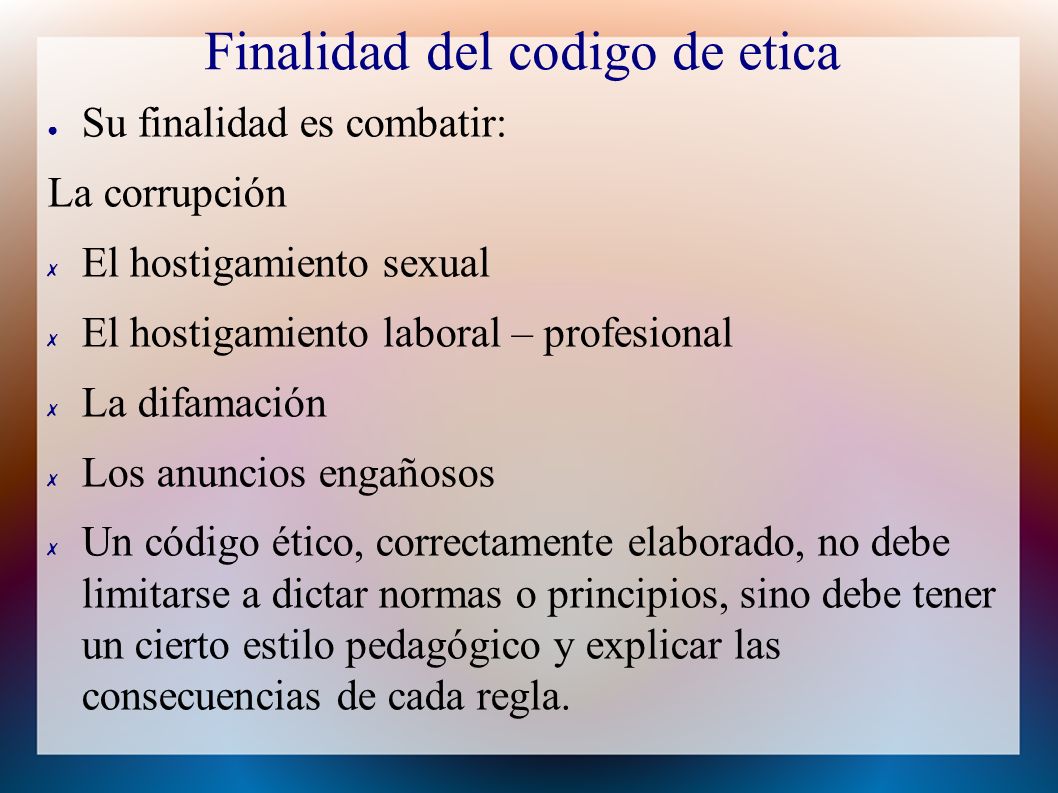 Finalidad del codigo de etica

● Su finalidad es combatir:

La corrupción

✗ El hostigamiento sexual

✗ El hostigamiento laboral – profesional

✗ La difamación

✗ Los anuncios engañosos

✗ Un código ético, correctamente elaborado, no debe limitarse a dictar normas o principios, sino debe tener un cierto estilo pedagógico y explicar las consecuencias de cada regla.